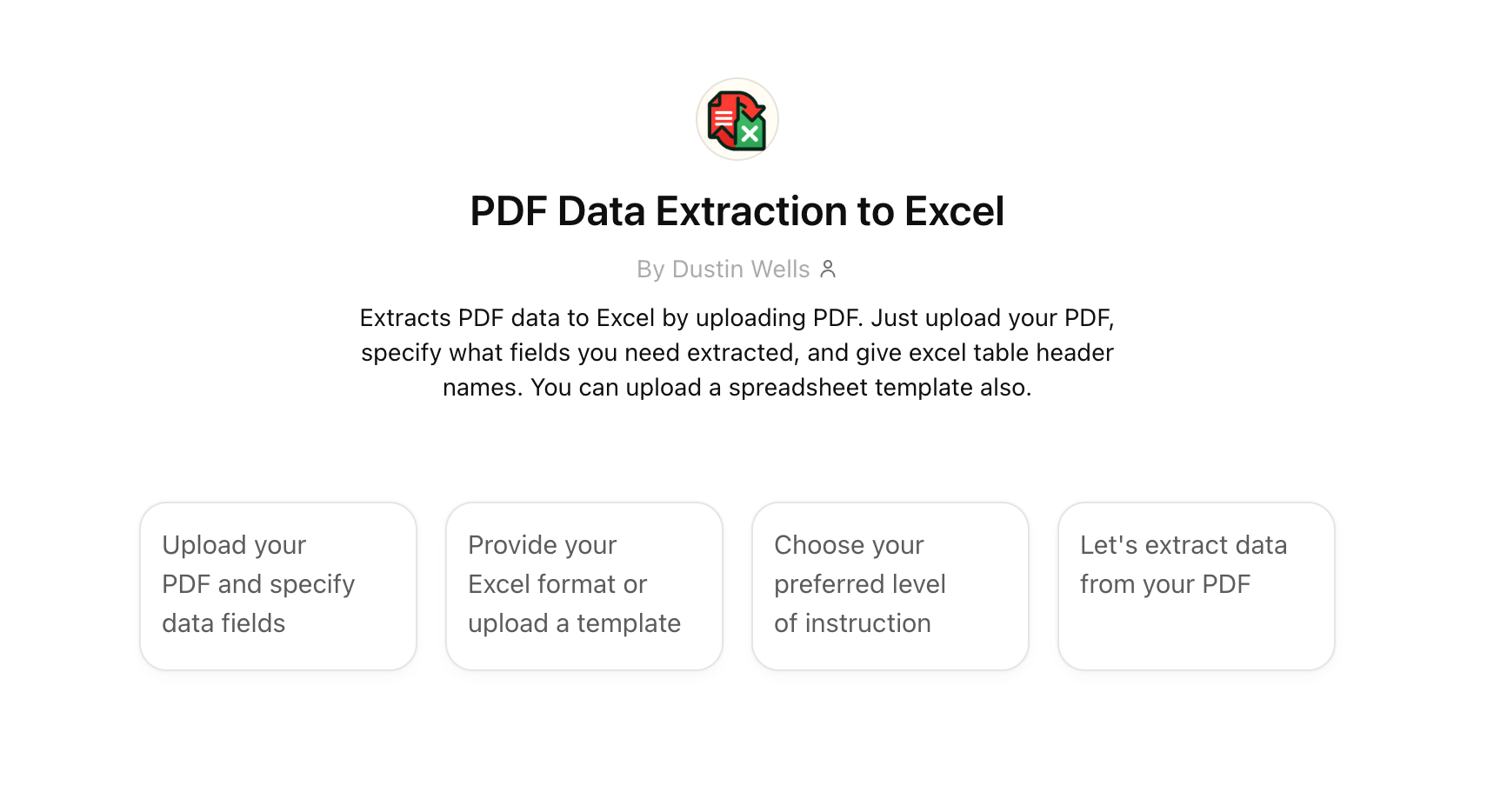 PDF Data Extraction to Excel

By Dustin Wells

Extracts PDF data to Excel by uploading PDF. Just upload your PDF, specify what fields you need extracted, and give excel table header names. You can upload a spreadsheet template also.

Upload your PDF and specify data fields

Provide your Excel format or upload a template

Choose your preferred level of instruction

Let's extract data from your PDF